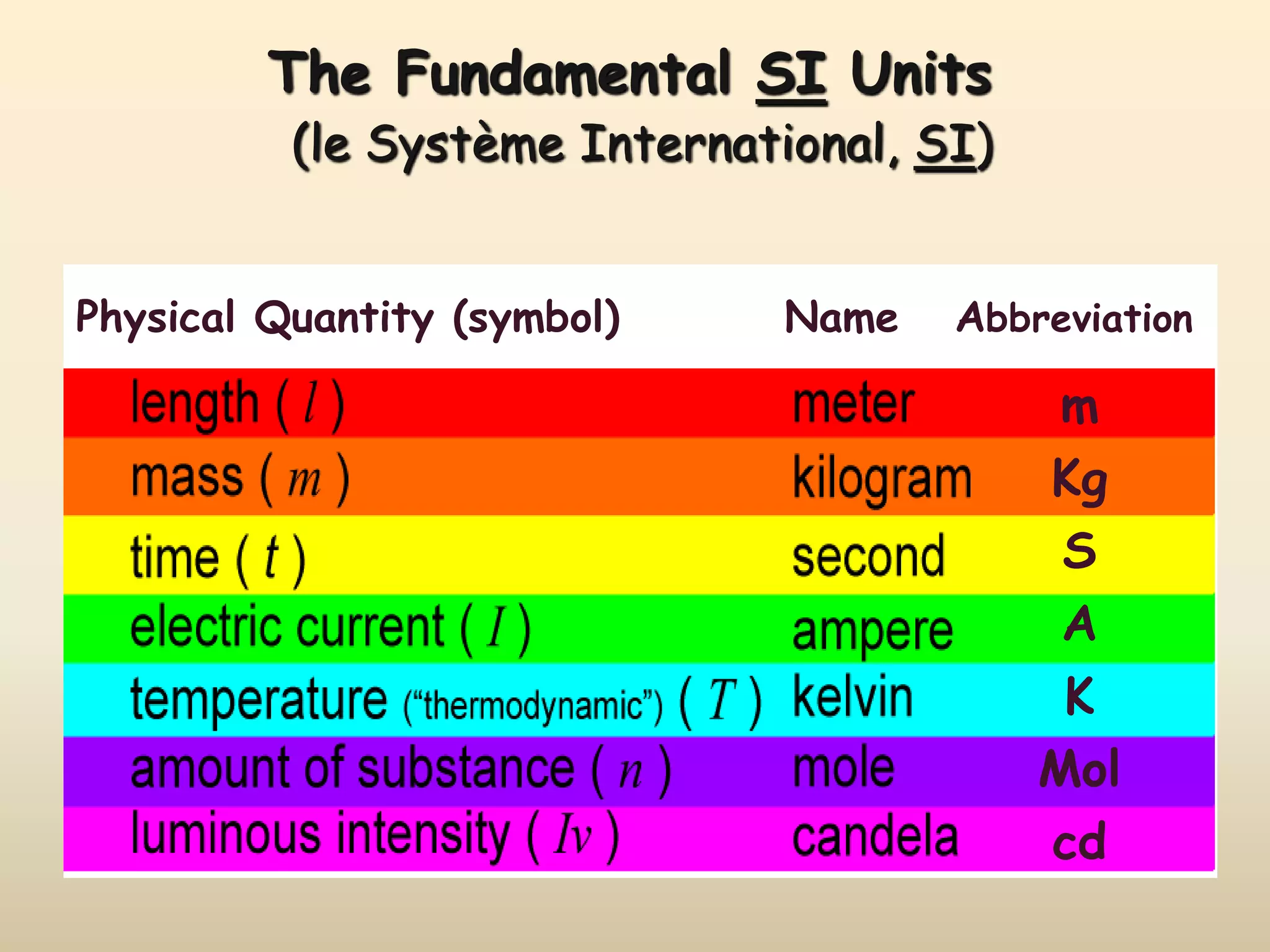 The Fundamental SI Units
(le Système International, SI)

| Physical Quantity (symbol) | Name | Abbreviation |
|---|---|---|
| length ( $l$ ) | meter | m |
| mass ( $m$ ) | kilogram | Kg |
| time ( $t$ ) | second | S |
| electric current ( $I$ ) | ampere | A |
| temperature ("thermodynamic") ( $T$ ) | kelvin | K |
| amount of substance ( $n$ ) | mole | Mol |
| luminous intensity ( $Iv$ ) | candela | cd |